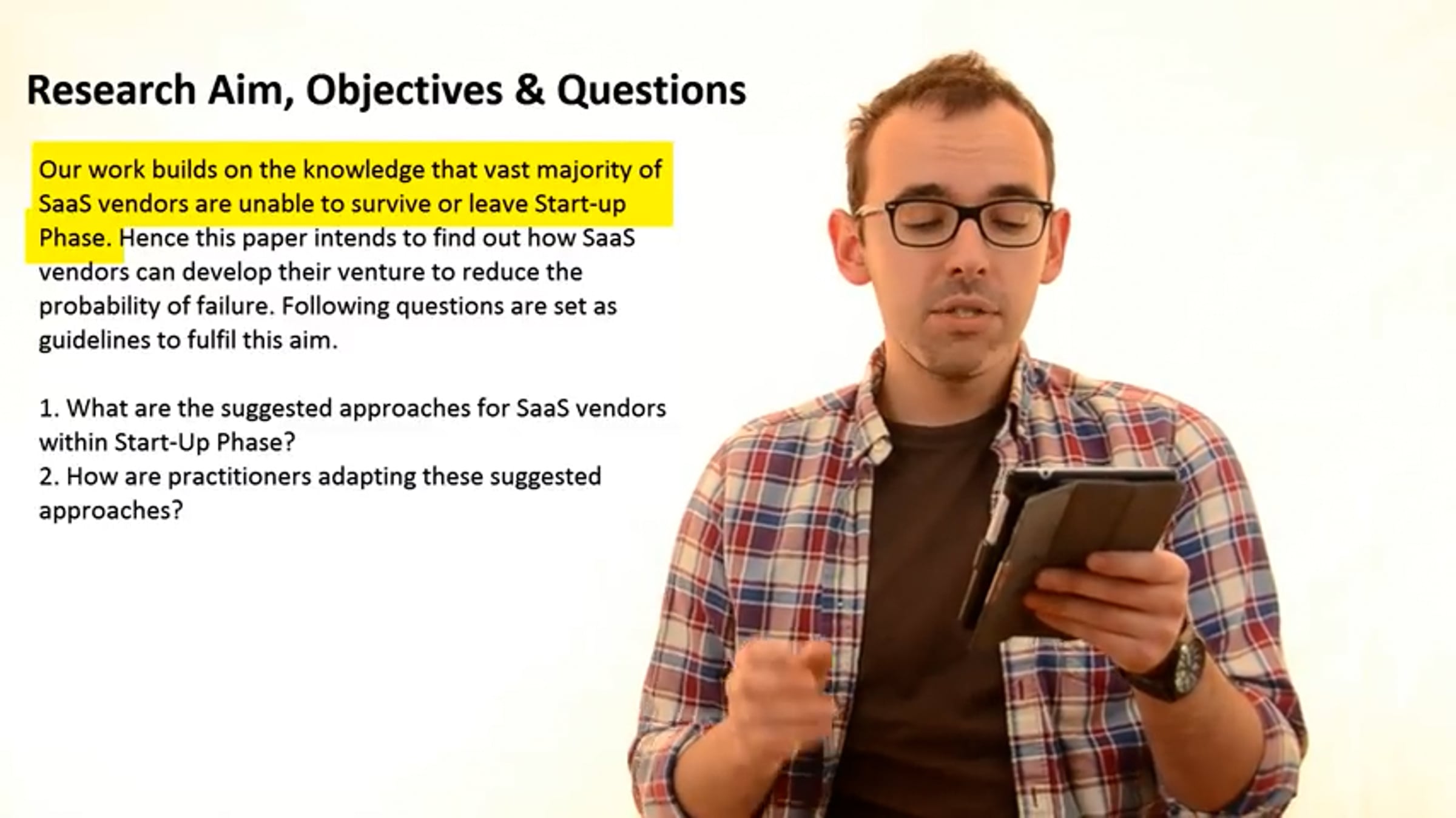 Research Aim, Objectives & Questions

Our work builds on the knowledge that vast majority of SaaS vendors are unable to survive or leave Start-up Phase. Hence this paper intends to find out how SaaS vendors can develop their venture to reduce the probability of failure. Following questions are set as guidelines to fulfil this aim.

1. What are the suggested approaches for SaaS vendors within Start-Up Phase?
2. How are practitioners adapting these suggested approaches?